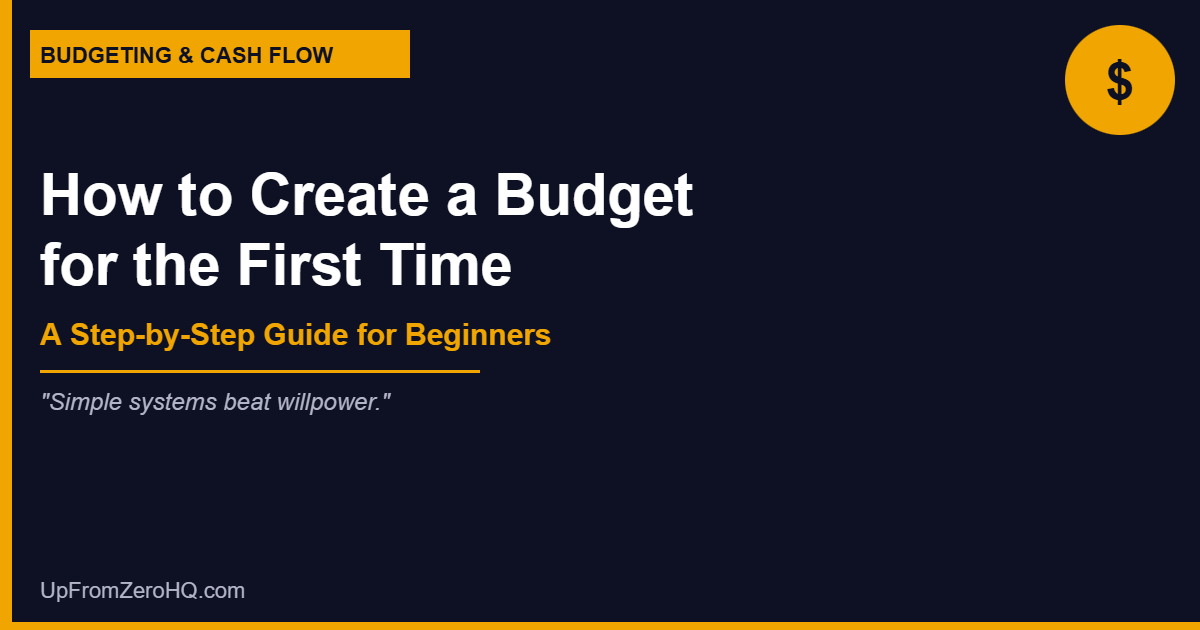 BUDGETING & CASH FLOW

$

How to Create a Budget for the First Time

A Step-by-Step Guide for Beginners

"Simple systems beat willpower."

UpFromZeroHQ.com